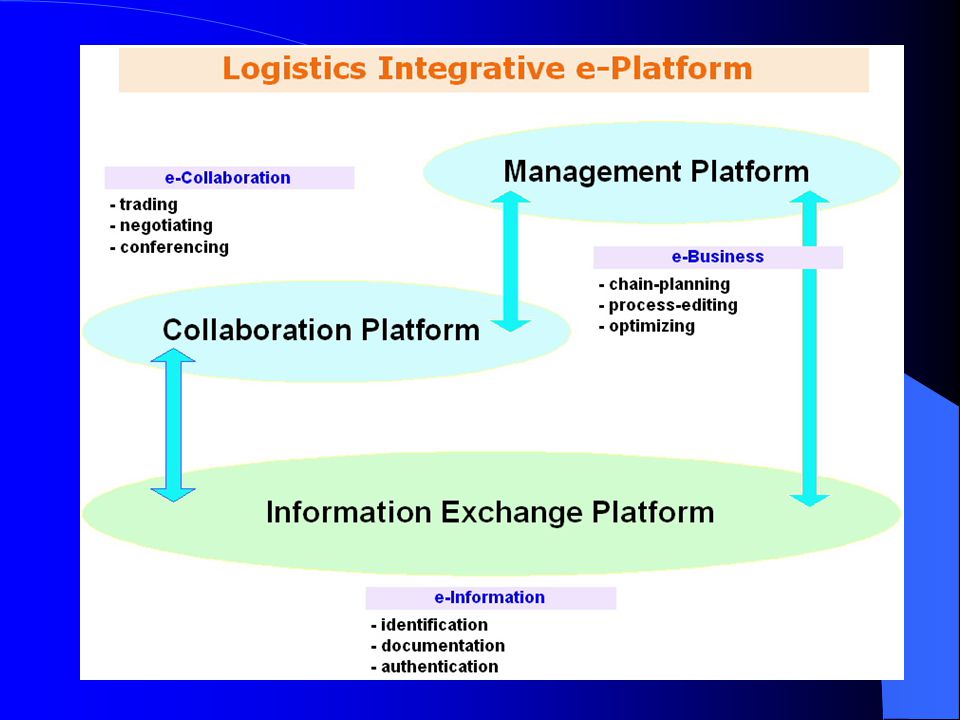 Logistics Integrative e-Platform

e-Collaboration
- trading
- negotiating
- conferencing

Management Platform

e-Business
- chain-planning
- process-editing
- optimizing

Collaboration Platform

Information Exchange Platform

e-Information
- identification
- documentation
- authentication